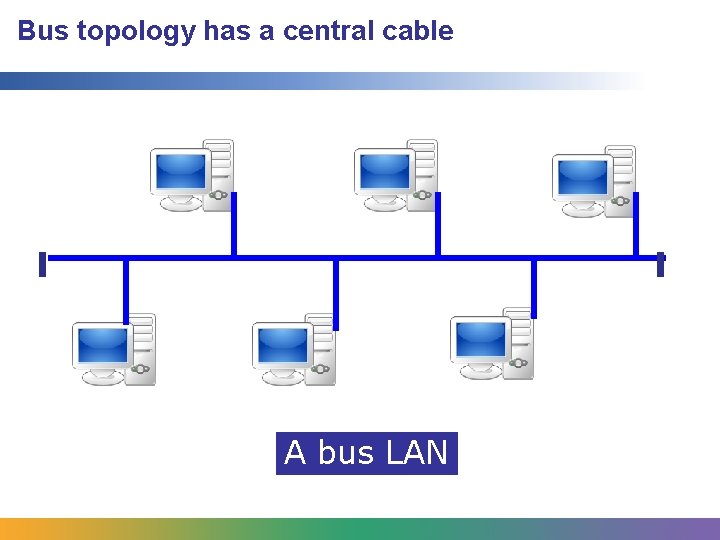 Bus topology has a central cable

A bus LAN